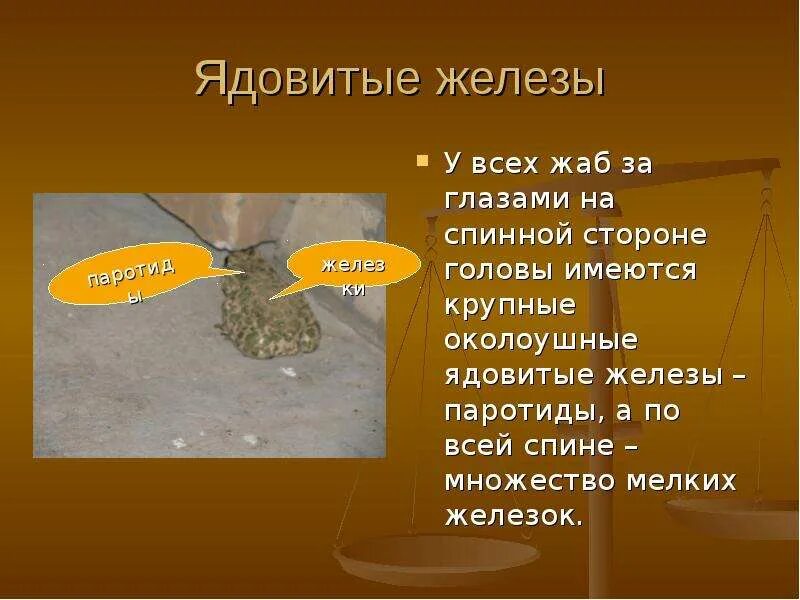 Ядовитые железы

паротиды

железки

У всех жаб за глазами на спинной стороне головы имеются крупные околоушные ядовитые железы – паротиды, а по всей спине – множество мелких железок.